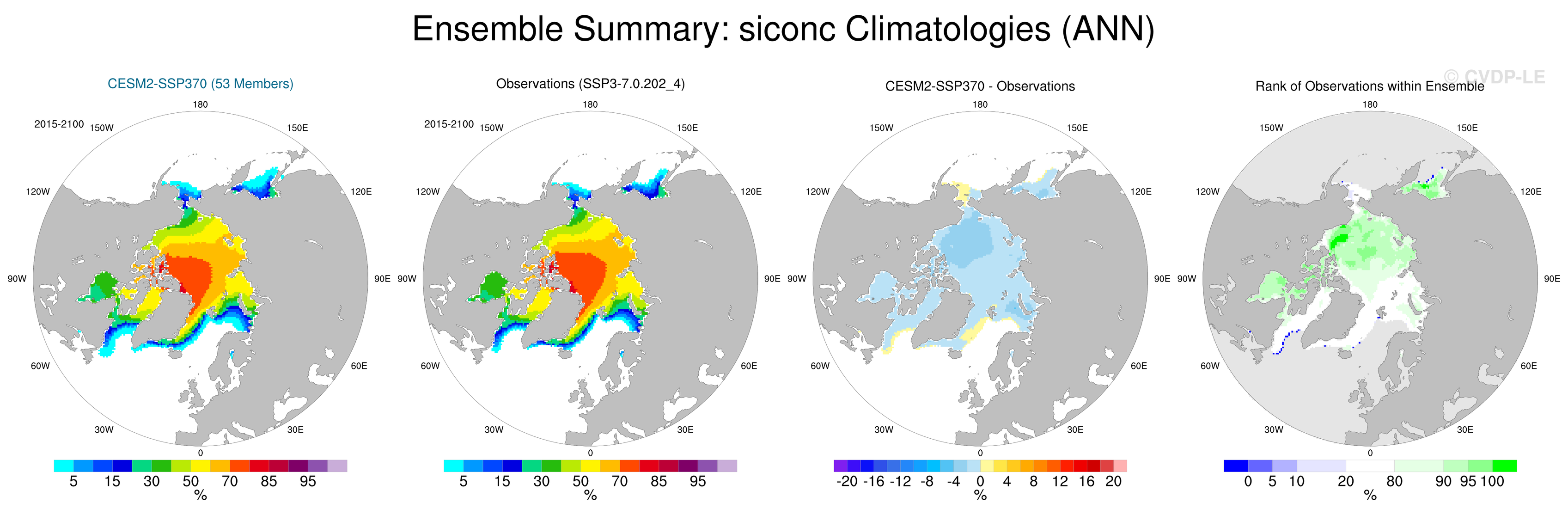 Ensemble Summary: siconc Climatologies (ANN)

© CVDP-LE

CESM2-SSP370 (53 Members)

2015-2100

180
150W
150E
120W
120E
90W
90E
60W
60E
30W
30E
0

5 15 30 50 70 85 95
%

Observations (SSP3-7.0.202_4)

2015-2100

180
150W
150E
120W
120E
90W
90E
60W
60E
30W
30E
0

5 15 30 50 70 85 95
%

CESM2-SSP370 - Observations

180
150W
150E
120W
120E
90W
90E
60W
60E
30W
30E
0

-20 -16 -12 -8 -4 0 4 8 12 16 20
%

Rank of Observations within Ensemble

180
150W
150E
120W
120E
90W
90E
60W
60E
30W
30E
0

0 5 10 20 80 90 95 100
%